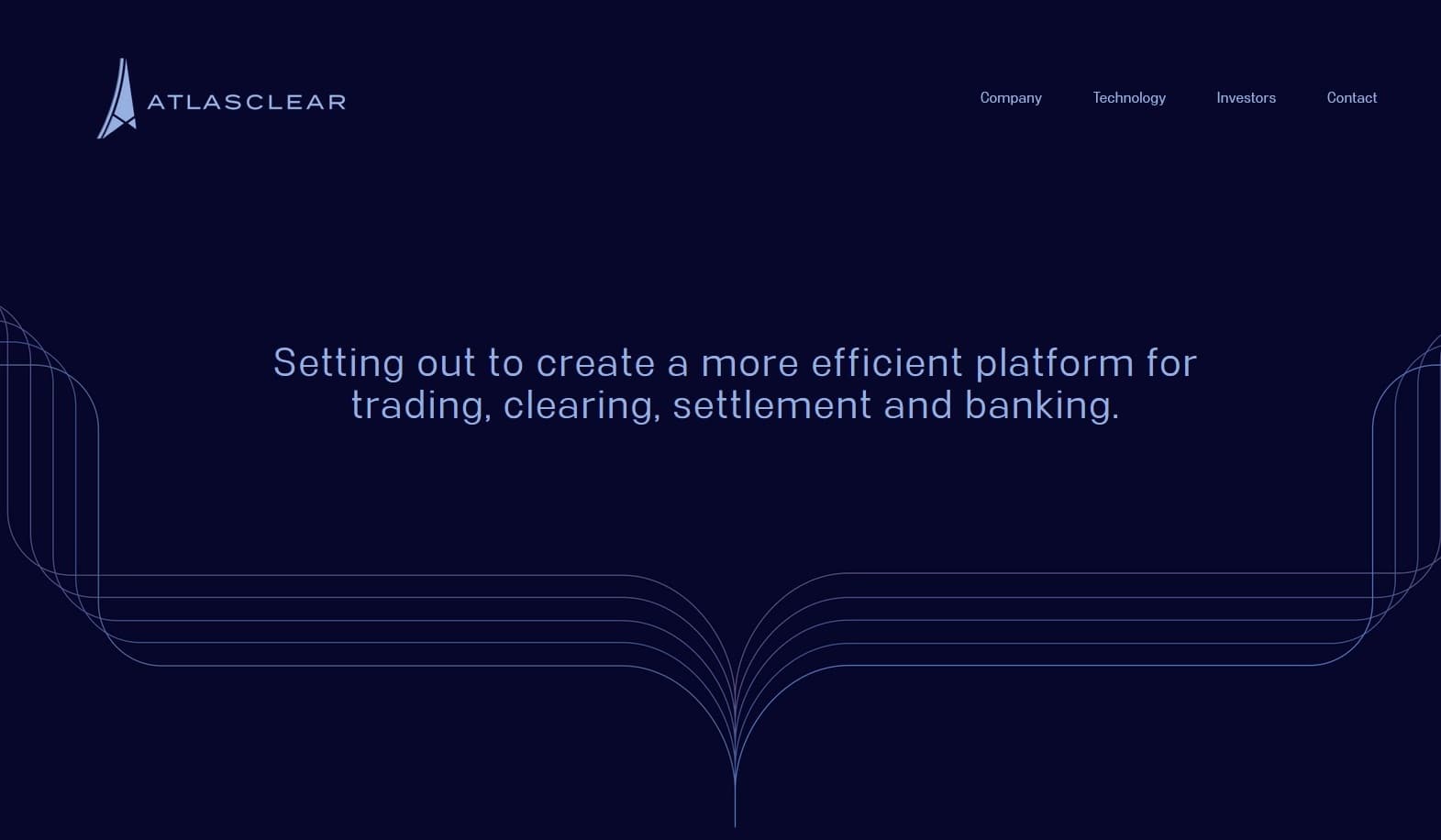 ATLASCLEAR

Company Technology Investors Contact

Setting out to create a more efficient platform for trading, clearing, settlement and banking.